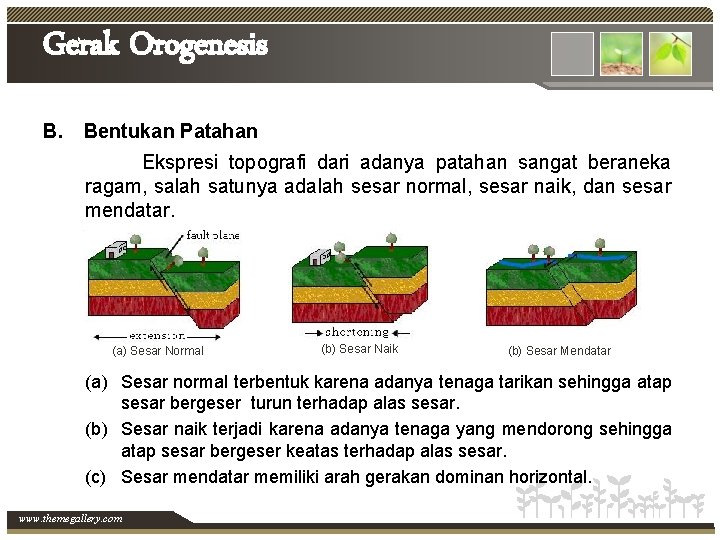 Gerak Orogenesis

B. Bentukan Patahan

Ekspresi topografi dari adanya patahan sangat beraneka ragam, salah satunya adalah sesar normal, sesar naik, dan sesar mendatar.

fault plane

extension

(a) Sesar Normal

shortening

(b) Sesar Naik

(b) Sesar Mendatar

(a) Sesar normal terbentuk karena adanya tenaga tarikan sehingga atap sesar bergeser turun terhadap alas sesar.

(b) Sesar naik terjadi karena adanya tenaga yang mendorong sehingga atap sesar bergeser keatas terhadap alas sesar.

(c) Sesar mendatar memiliki arah gerakan dominan horizontal.

www.themegallery.com